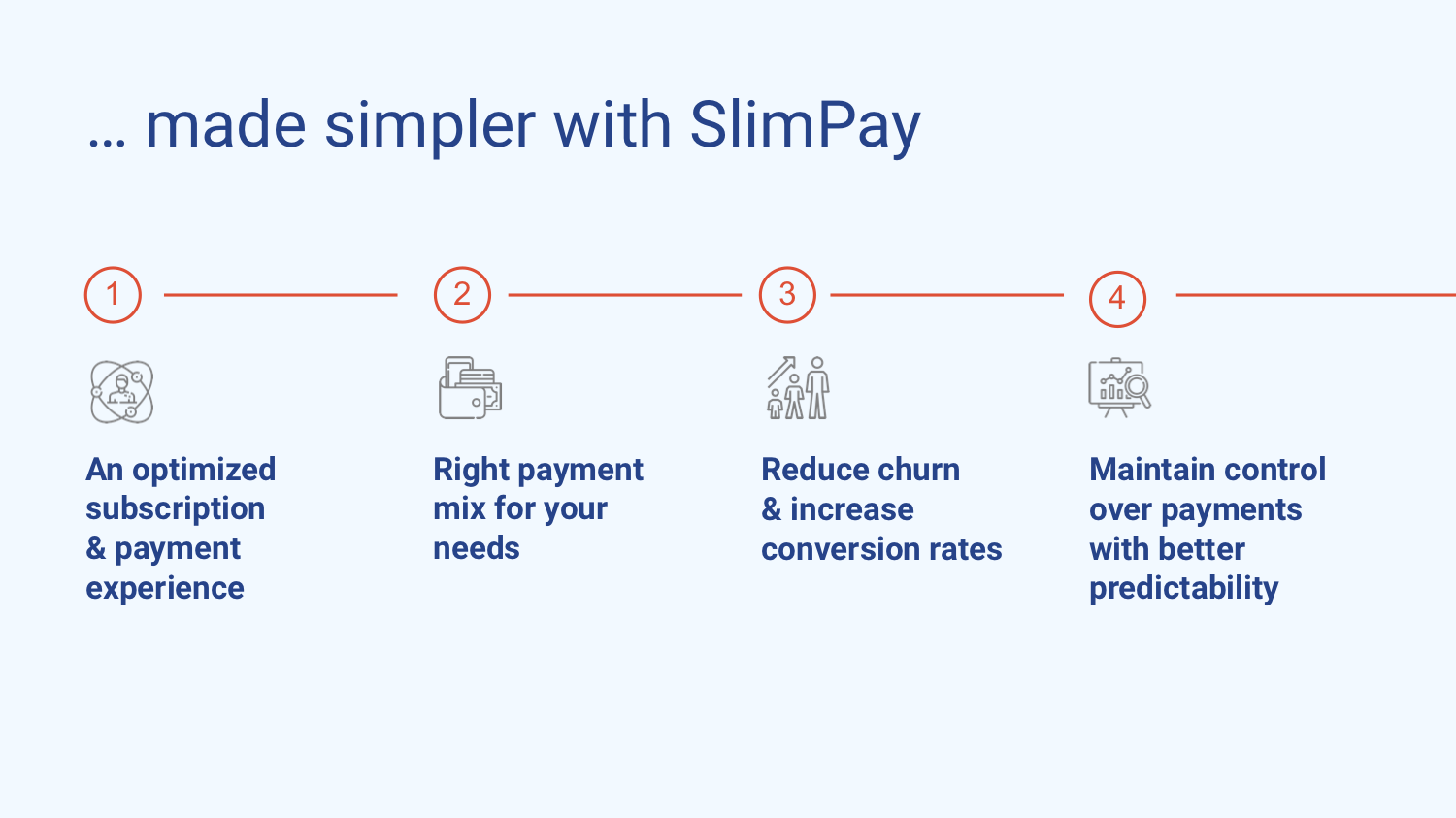 … made simpler with SlimPay

1

An optimized subscription & payment experience

2

Right payment mix for your needs

3

Reduce churn & increase conversion rates

4

Maintain control over payments with better predictability